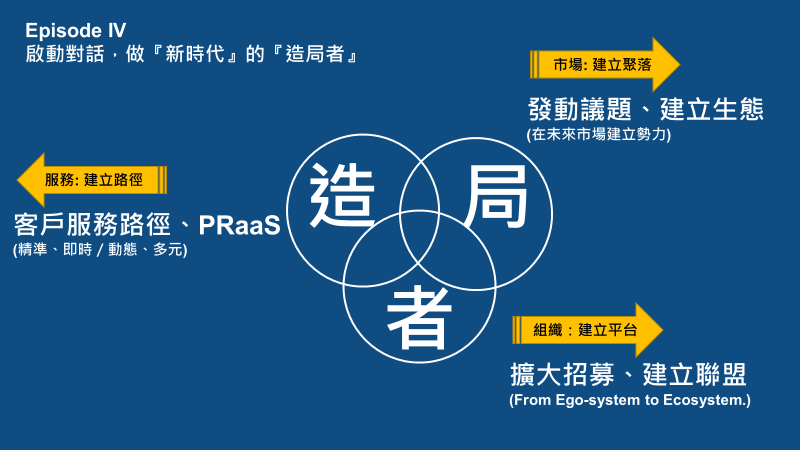 Episode IV
啟動對話，做『新時代』的『造局者』

市場: 建立聚落

發動議題、建立生態
(在未來市場建立勢力)

服務: 建立路徑

客戶服務路徑、PRaaS
(精準、即時 / 動態、多元)

造

局

者

組織：建立平台

擴大招募、建立聯盟
(From Ego-system to Ecosystem.)